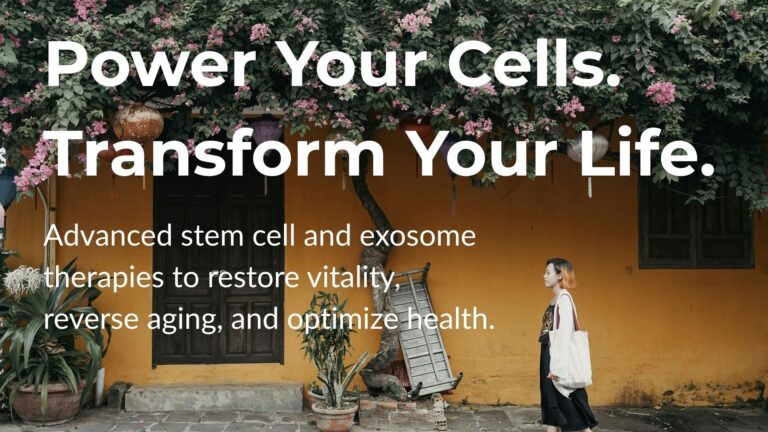 Power Your Cells.
Transform Your Life.

Advanced stem cell and exosome therapies to restore vitality, reverse aging, and optimize health.